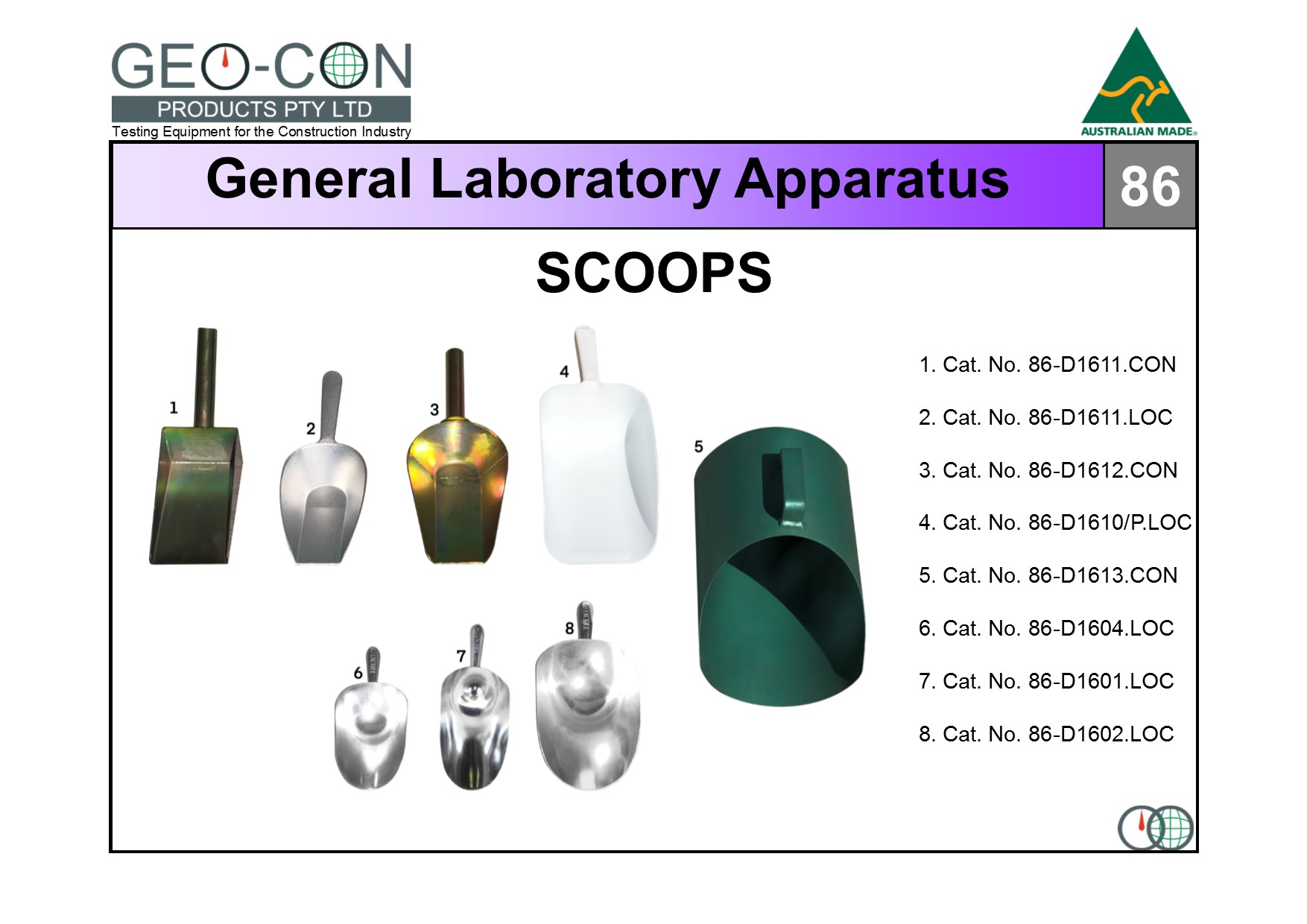 GEO-CON
PRODUCTS PTY LTD
Testing Equipment for the Construction Industry

AUSTRALIAN MADE

General Laboratory Apparatus

86

SCOOPS

1

2

3

4

5

6

7

8

1. Cat. No. 86-D1611.CON

2. Cat. No. 86-D1611.LOC

3. Cat. No. 86-D1612.CON

4. Cat. No. 86-D1610/P.LOC

5. Cat. No. 86-D1613.CON

6. Cat. No. 86-D1604.LOC

7. Cat. No. 86-D1601.LOC

8. Cat. No. 86-D1602.LOC